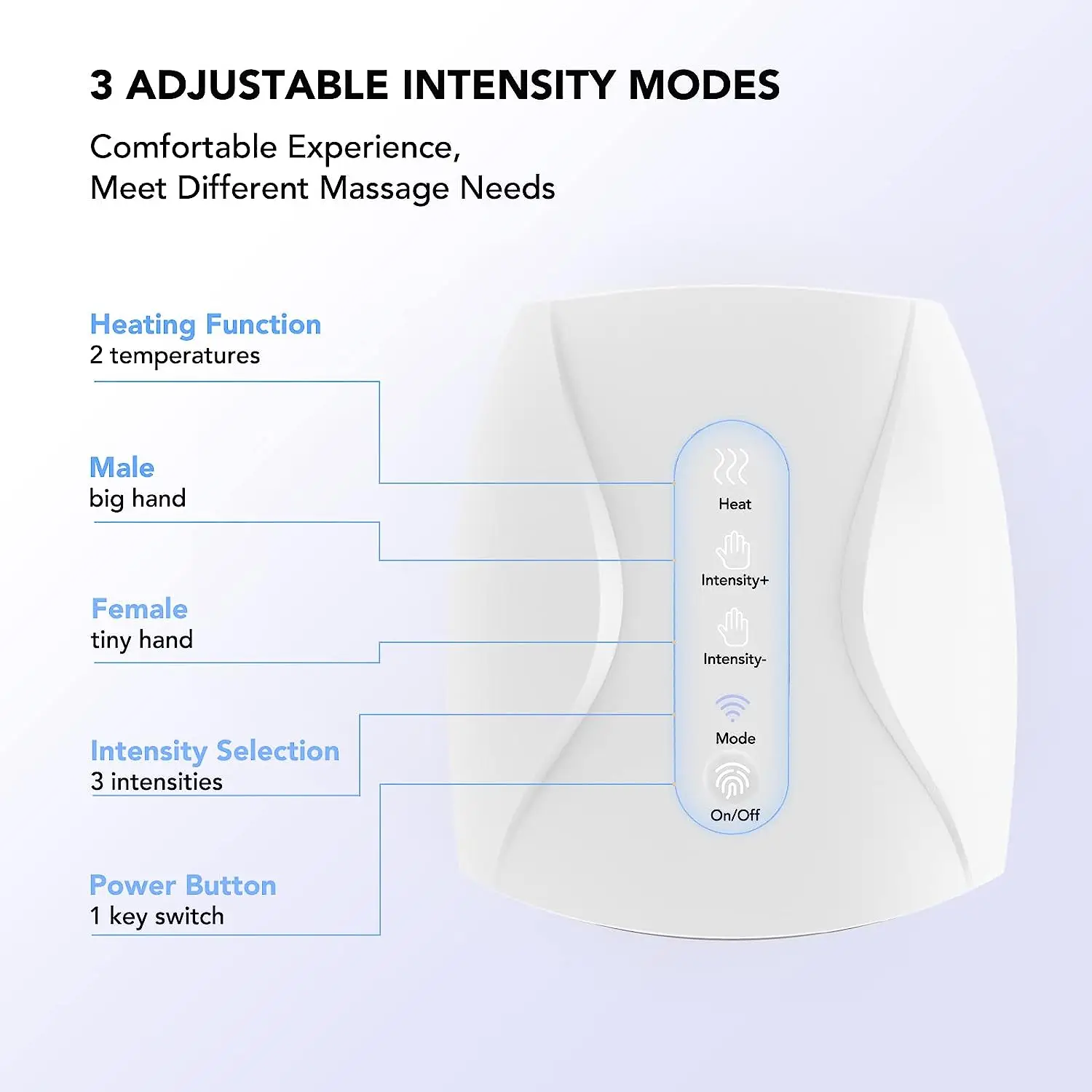 3 ADJUSTABLE INTENSITY MODES

Comfortable Experience,
Meet Different Massage Needs

Heating Function
2 temperatures

Male
big hand

Female
tiny hand

Intensity Selection
3 intensities

Power Button
1 key switch

Heat

Intensity+

Intensity-

Mode

On/Off